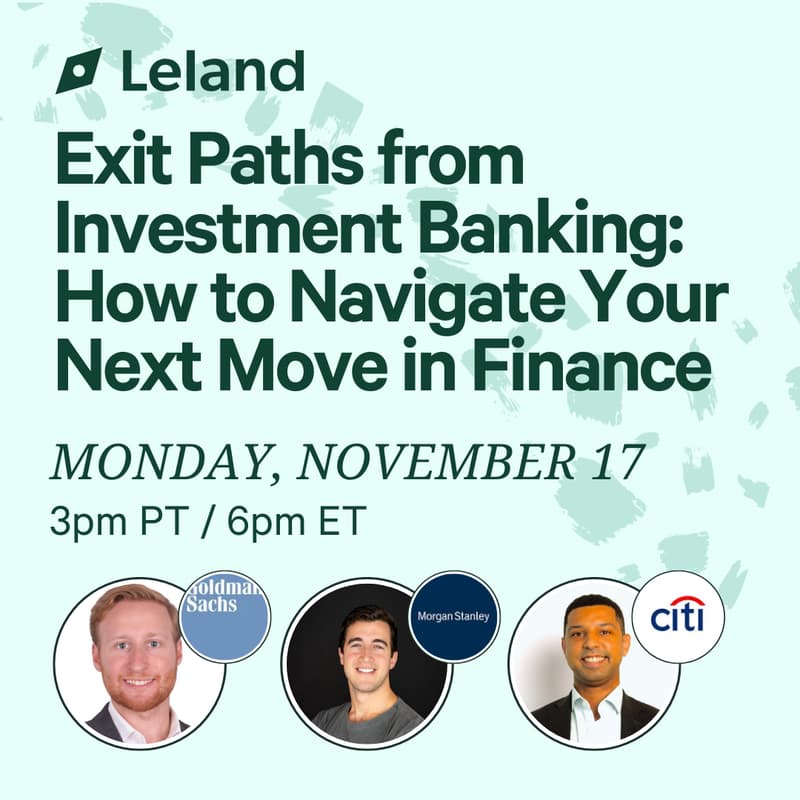 Leland

Exit Paths from Investment Banking: How to Navigate Your Next Move in Finance

MONDAY, NOVEMBER 17

3pm PT / 6pm ET

Goldman Sachs

Morgan Stanley

citi